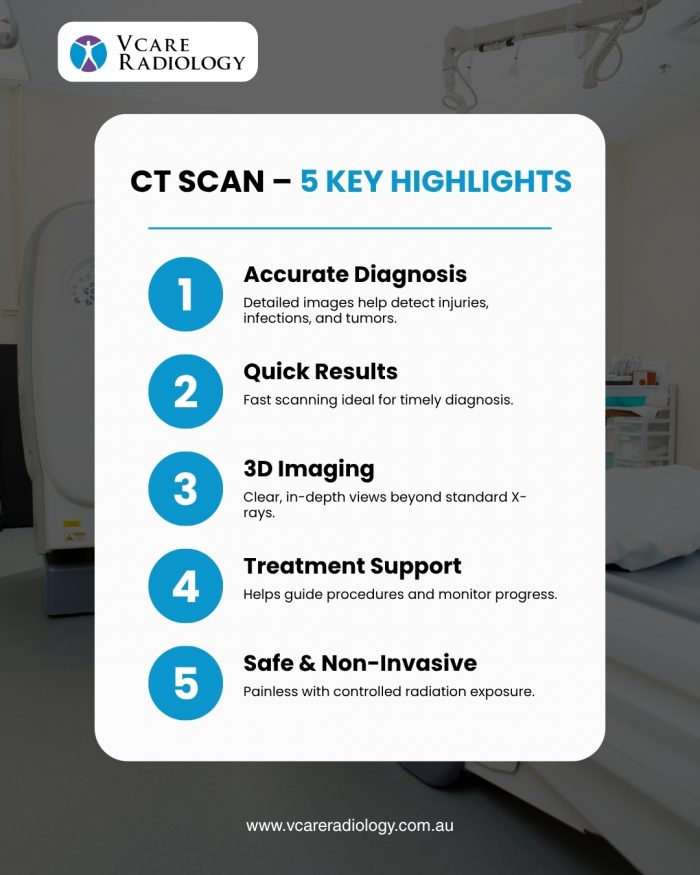 VCARE RADIOLOGY

CT SCAN – 5 KEY HIGHLIGHTS

1
Accurate Diagnosis
Detailed images help detect injuries, infections, and tumors.

2
Quick Results
Fast scanning ideal for timely diagnosis.

3
3D Imaging
Clear, in-depth views beyond standard X-rays.

4
Treatment Support
Helps guide procedures and monitor progress.

5
Safe & Non-Invasive
Painless with controlled radiation exposure.

www.vcareradiology.com.au